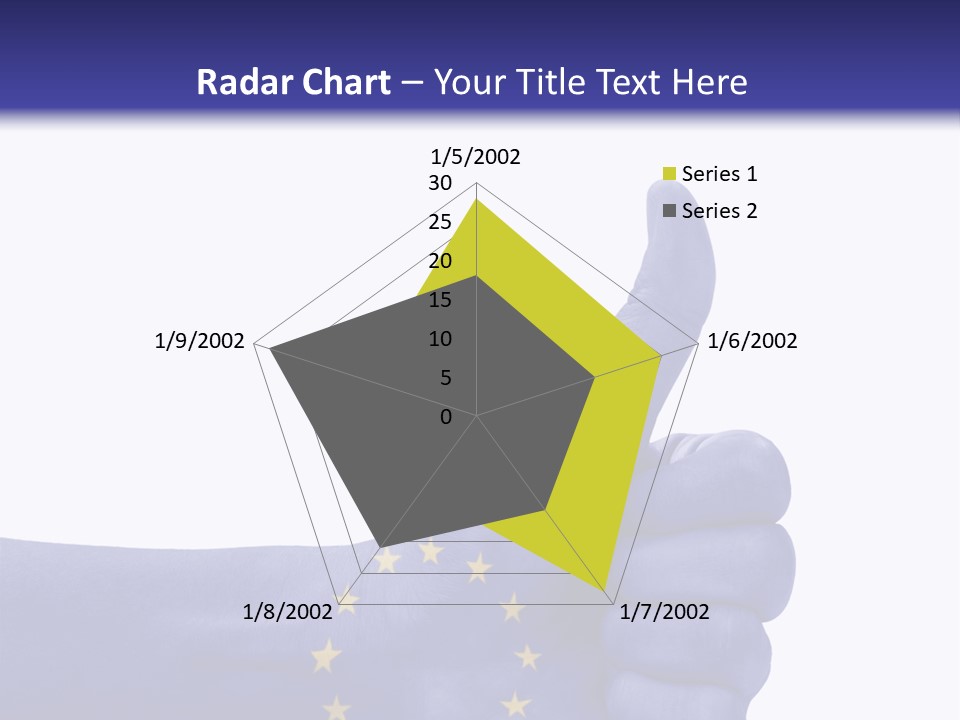 Radar Chart – Your Title Text Here

1/5/2002
30
25
20
15
10
5
0
1/6/2002
1/7/2002
1/8/2002
1/9/2002

Series 1
Series 2